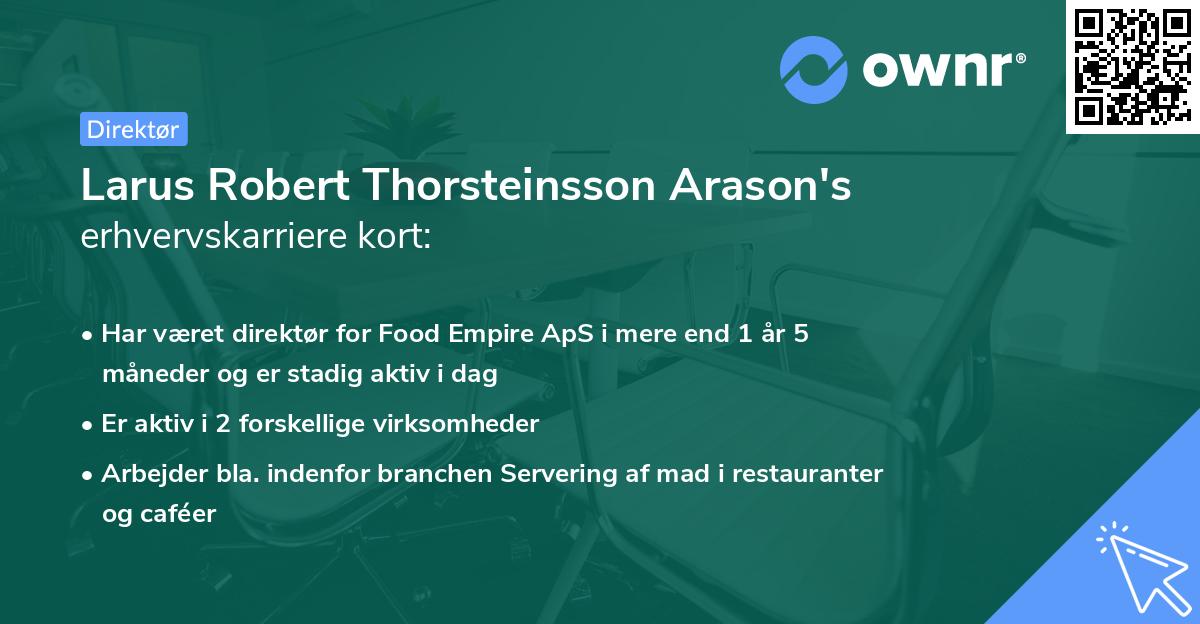 ownr®

Direktør

Larus Robert Thorsteinsson Arason's erhvervskarriere kort:

• Har været direktør for Food Empire ApS i mere end 1 år 5 måneder og er stadig aktiv i dag

• Er aktiv i 2 forskellige virksomheder

• Arbejder bla. indenfor branchen Servering af mad i restauranter og caféer